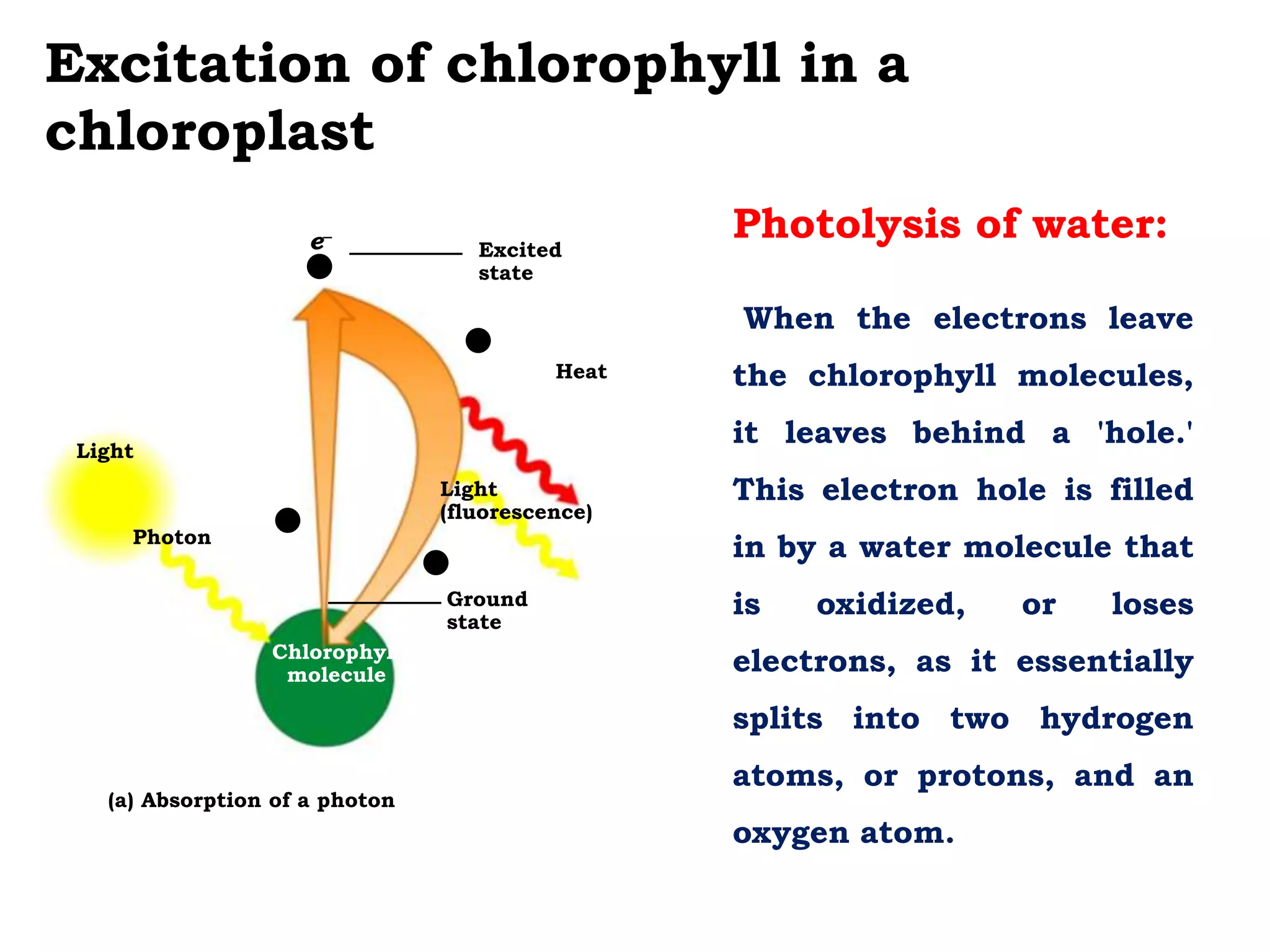 Excitation of chlorophyll in a chloroplast

$e^-$

Excited state

Heat

Light

Light (fluorescence)

Photon

Ground state

Chlorophyl molecule

(a) Absorption of a photon

Photolysis of water:

When the electrons leave the chlorophyll molecules, it leaves behind a 'hole.' This electron hole is filled in by a water molecule that is oxidized, or loses electrons, as it essentially splits into two hydrogen atoms, or protons, and an oxygen atom.